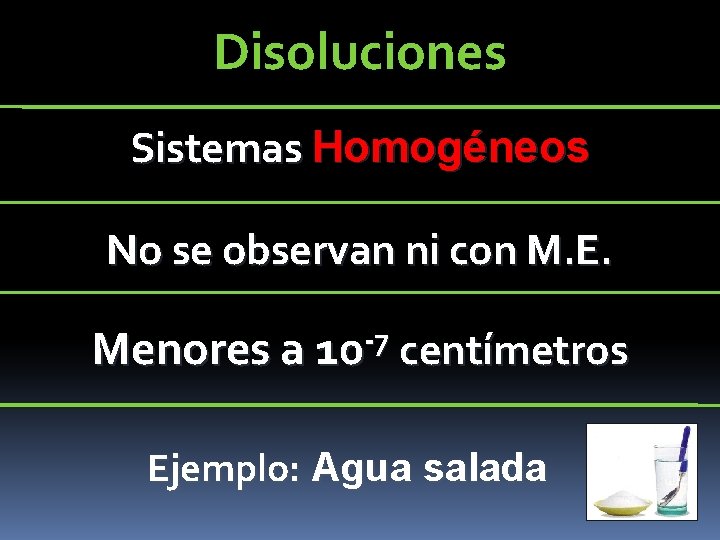 Disoluciones

Sistemas Homogéneos

No se observan ni con M.E.

Menores a $10^{-7}$ centímetros

Ejemplo: Agua salada